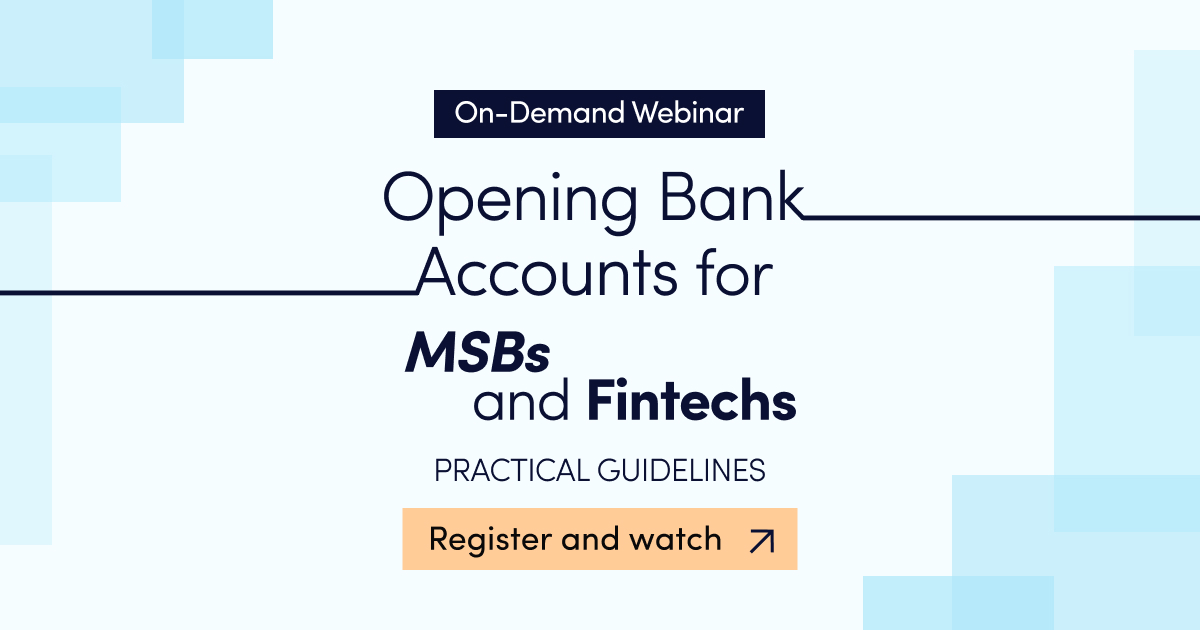 On-Demand Webinar

Opening Bank Accounts for MSBs and Fintechs

PRACTICAL GUIDELINES

Register and watch